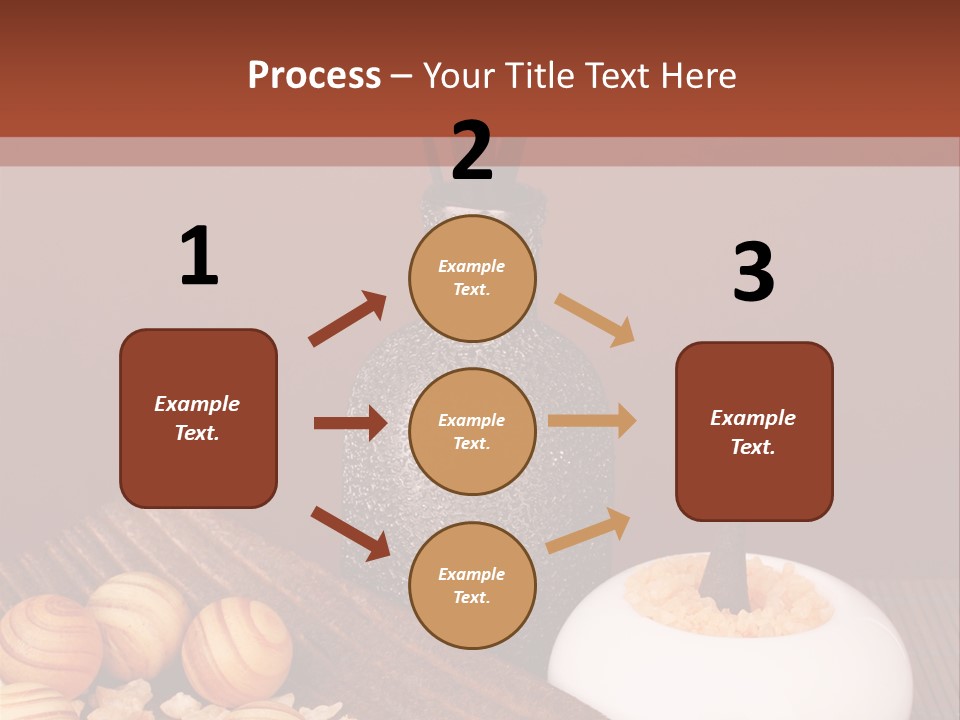 Process – Your Title Text Here

1

Example Text.

2

Example Text.

Example Text.

Example Text.

3

Example Text.